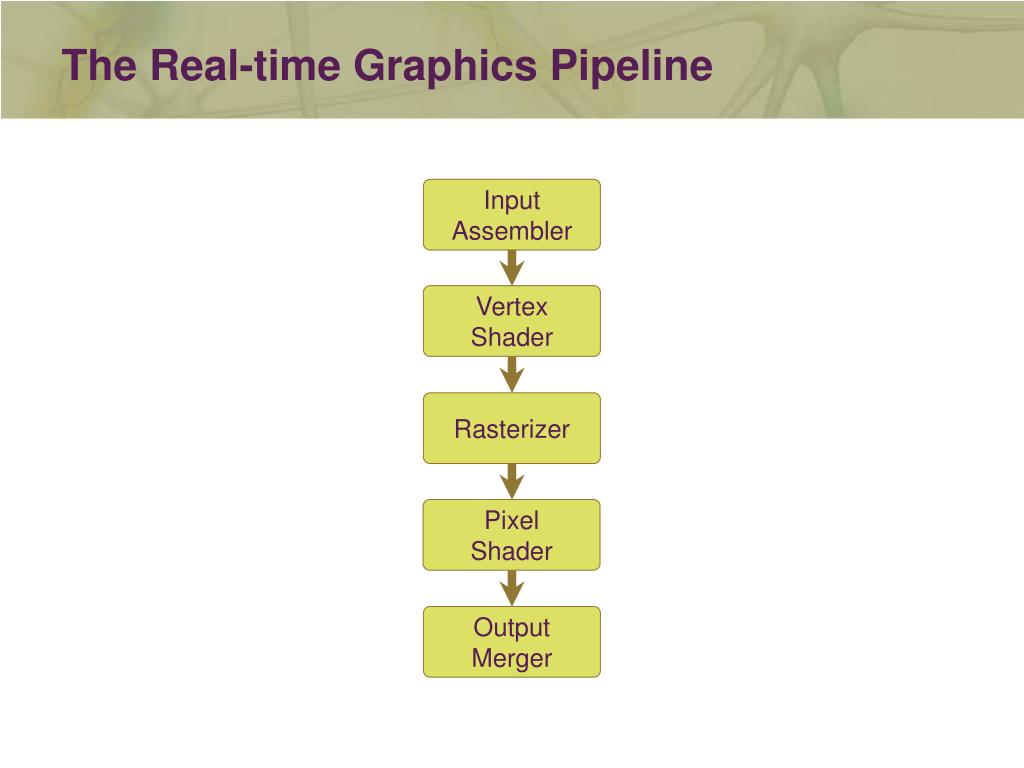 The Real-time Graphics Pipeline

Input Assembler

Vertex Shader

Rasterizer

Pixel Shader

Output Merger